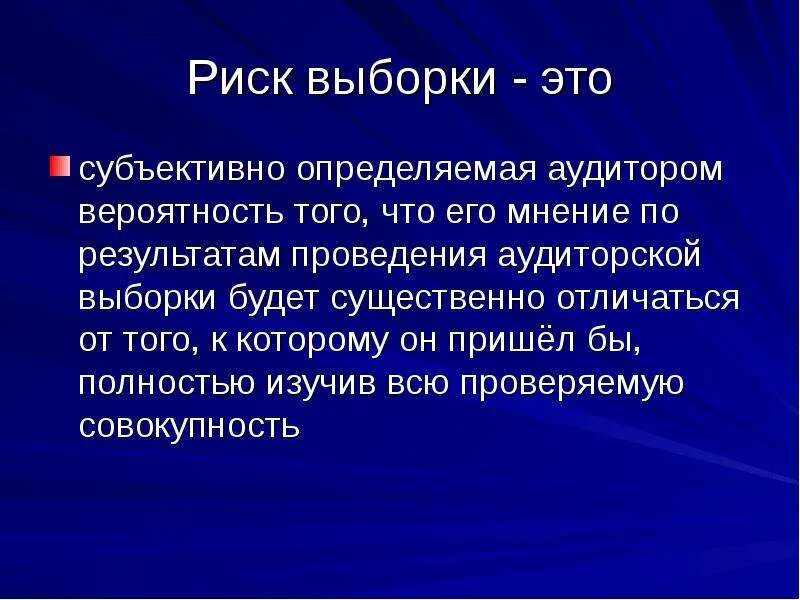 Риск выборки - это

субъективно определяемая аудитором вероятность того, что его мнение по результатам проведения аудиторской выборки будет существенно отличаться от того, к которому он пришёл бы, полностью изучив всю проверяемую совокупность